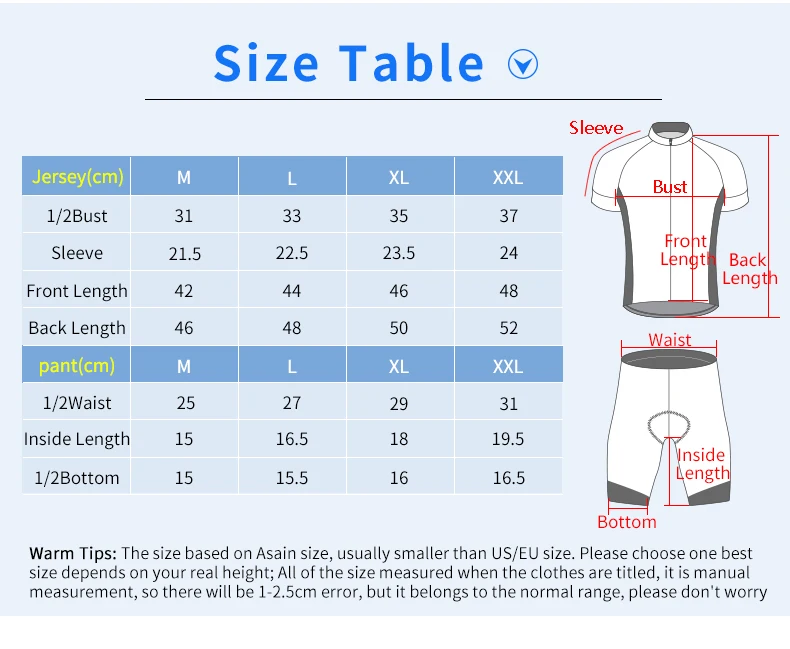 Size Table

| Jersey(cm) | M | L | XL | XXL |
|---|---|---|---|---|
| 1/2Bust | 31 | 33 | 35 | 37 |
| Sleeve | 21.5 | 22.5 | 23.5 | 24 |
| Front Length | 42 | 44 | 46 | 48 |
| Back Length | 46 | 48 | 50 | 52 |
| pant(cm) | M | L | XL | XXL |
| 1/2Waist | 25 | 27 | 29 | 31 |
| Inside Length | 15 | 16.5 | 18 | 19.5 |
| 1/2Bottom | 15 | 15.5 | 16 | 16.5 |

Sleeve
Bust
Front Length
Back Length
Waist
Inside Length
Bottom

Warm Tips: The size based on Asain size, usually smaller than US/EU size. Please choose one best size depends on your real height; All of the size measured when the clothes are titled, it is manual measurement, so there will be 1-2.5cm error, but it belongs to the normal range, please don't worry